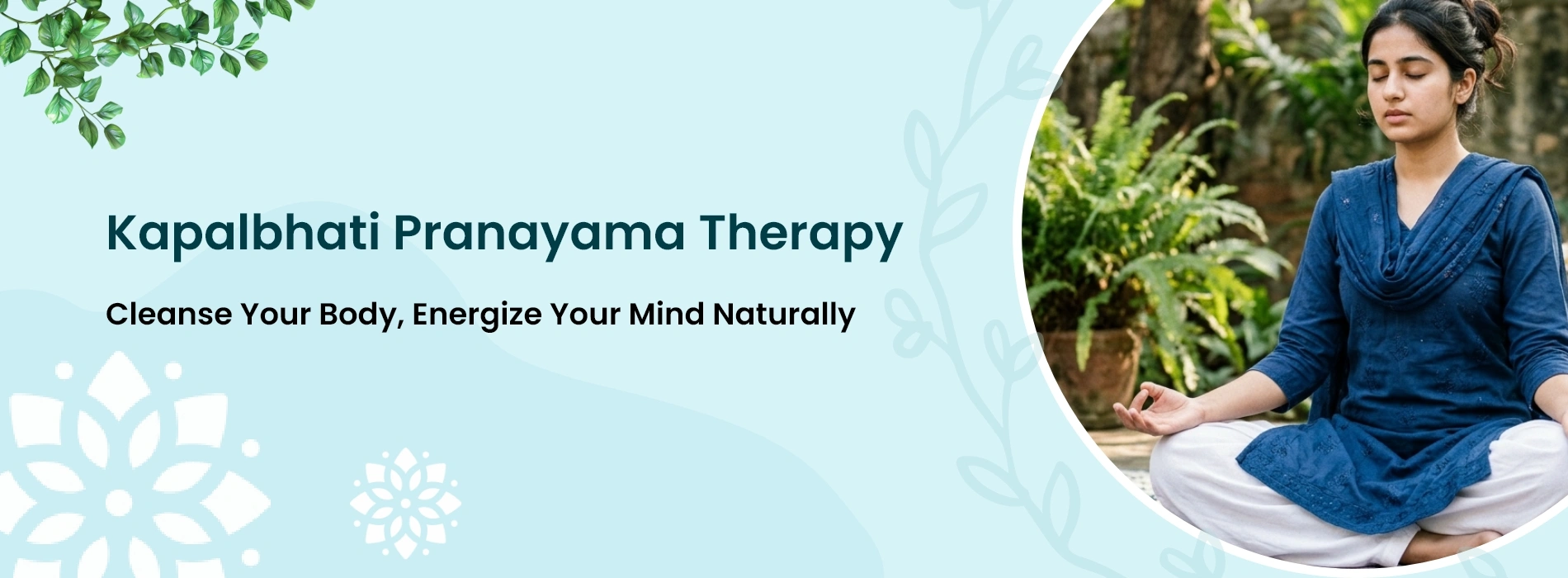 Kapalbhati Pranayama Therapy

Cleanse Your Body, Energize Your Mind Naturally